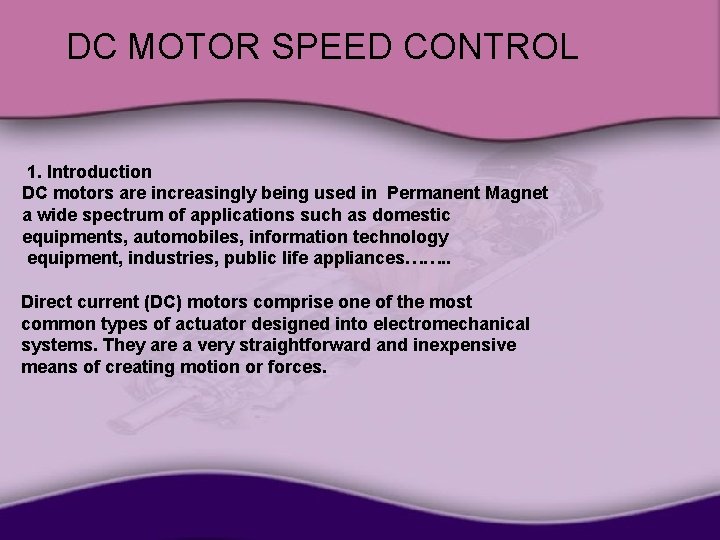 DC MOTOR SPEED CONTROL

1. Introduction
DC motors are increasingly being used in Permanent Magnet a wide spectrum of applications such as domestic equipments, automobiles, information technology equipment, industries, public life appliances……..

Direct current (DC) motors comprise one of the most common types of actuator designed into electromechanical systems. They are a very straightforward and inexpensive means of creating motion or forces.